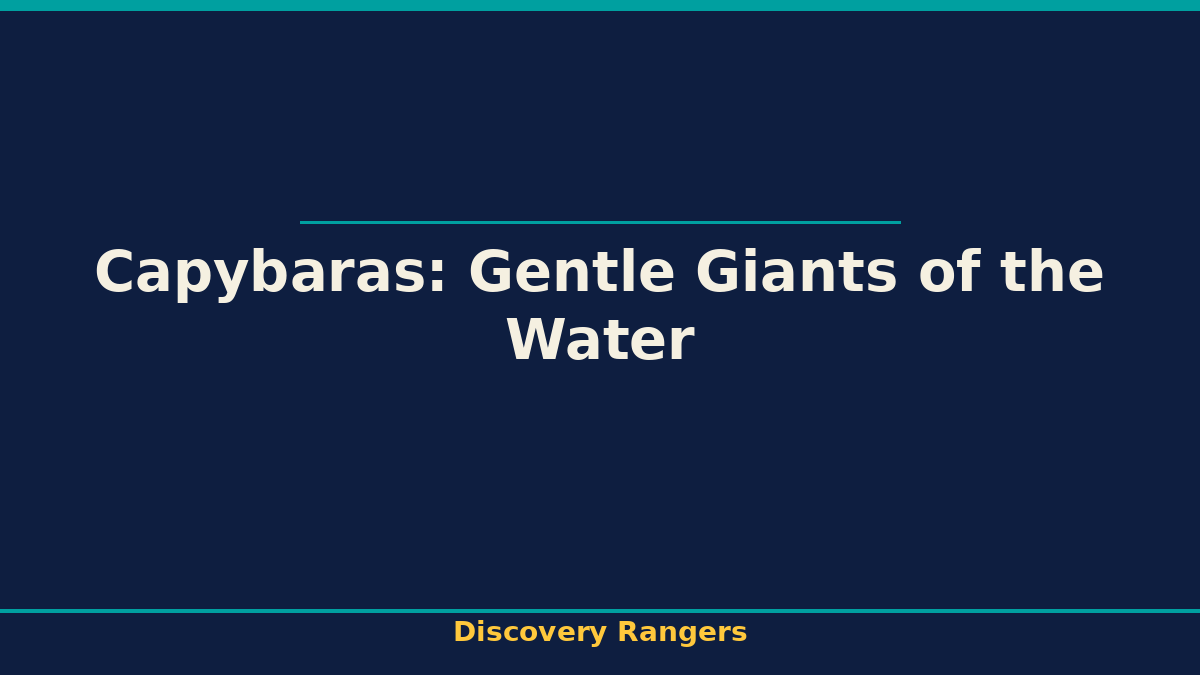 Capybaras: Gentle Giants of the Water

Discovery Rangers